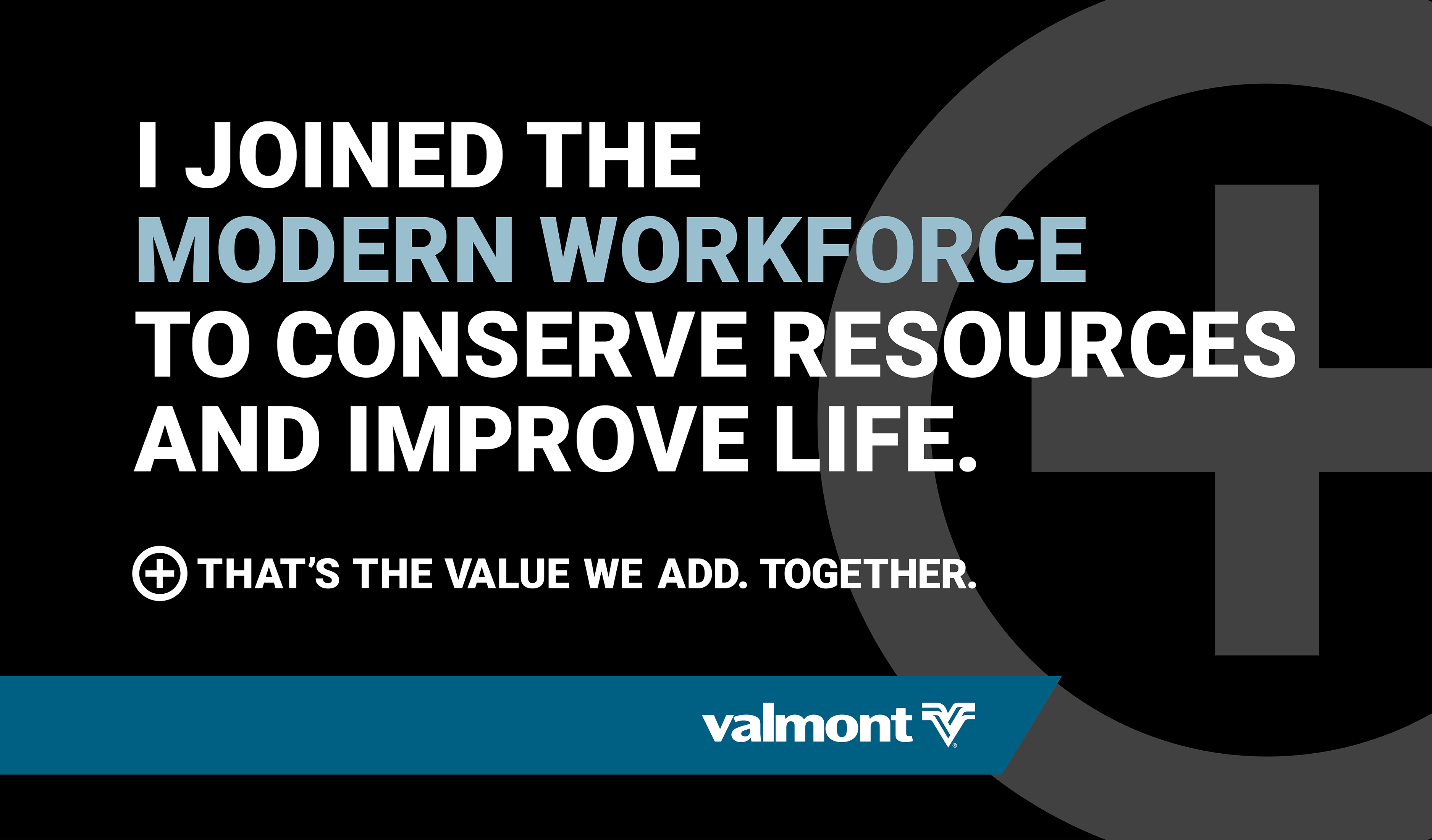 I JOINED THE MODERN WORKFORCE TO CONSERVE RESOURCES AND IMPROVE LIFE.

THAT'S THE VALUE WE ADD. TOGETHER.

valmont